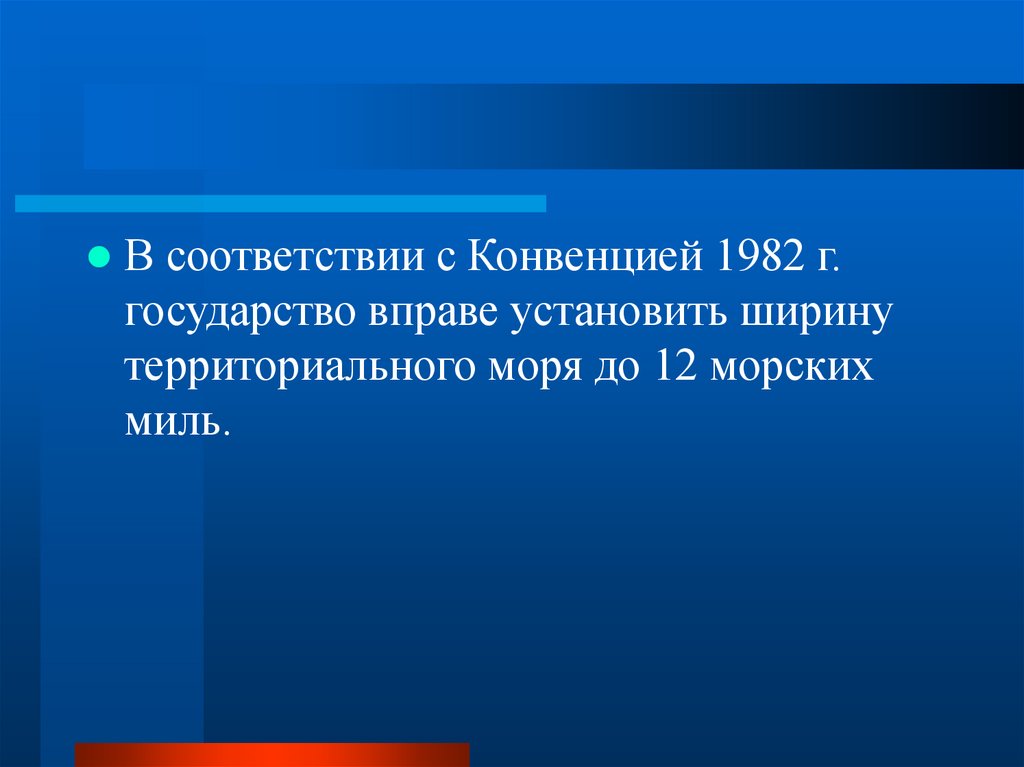 В соответствии с Конвенцией 1982 г. государство вправе установить ширину территориального моря до 12 морских миль.